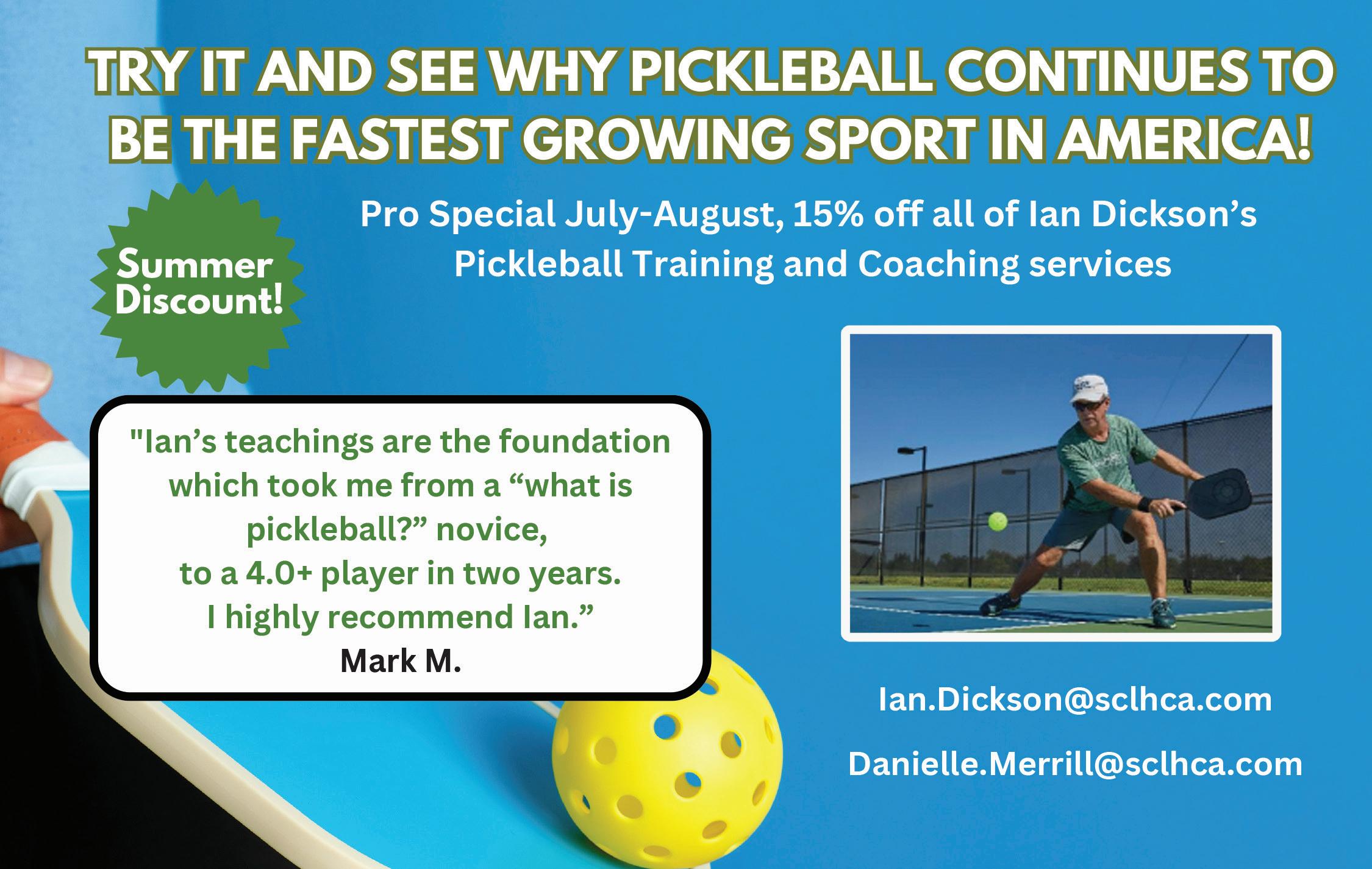 TRY IT AND SEE WHY PICKLEBALL CONTINUES TO BE THE FASTEST GROWING SPORT IN AMERICA!

Summer Discount!

Pro Special July-August, 15% off all of Ian Dickson's Pickleball Training and Coaching services

"Ian's teachings are the foundation which took me from a "what is pickleball?" novice, to a 4.0+ player in two years. I highly recommend Ian."
Mark M.

Ian.Dickson@sclhca.com

Danielle.Merrill@sclhca.com